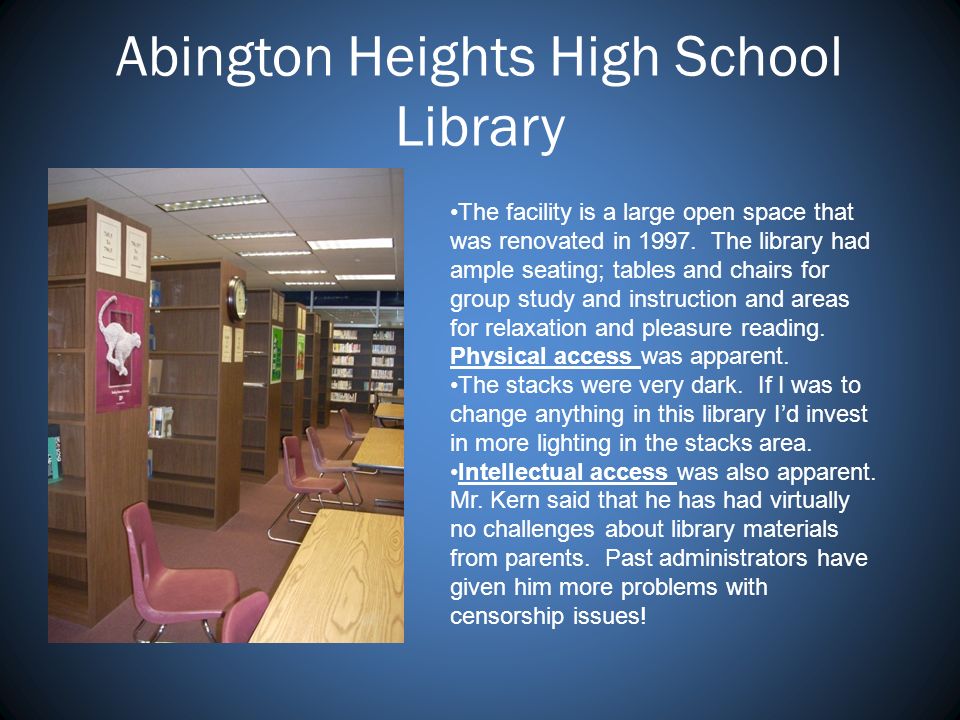 Abington Heights High School Library

•The facility is a large open space that was renovated in 1997. The library had ample seating; tables and chairs for group study and instruction and areas for relaxation and pleasure reading. Physical access was apparent.
•The stacks were very dark. If I was to change anything in this library I'd invest in more lighting in the stacks area.
•Intellectual access was also apparent. Mr. Kern said that he has had virtually no challenges about library materials from parents. Past administrators have given him more problems with censorship issues!